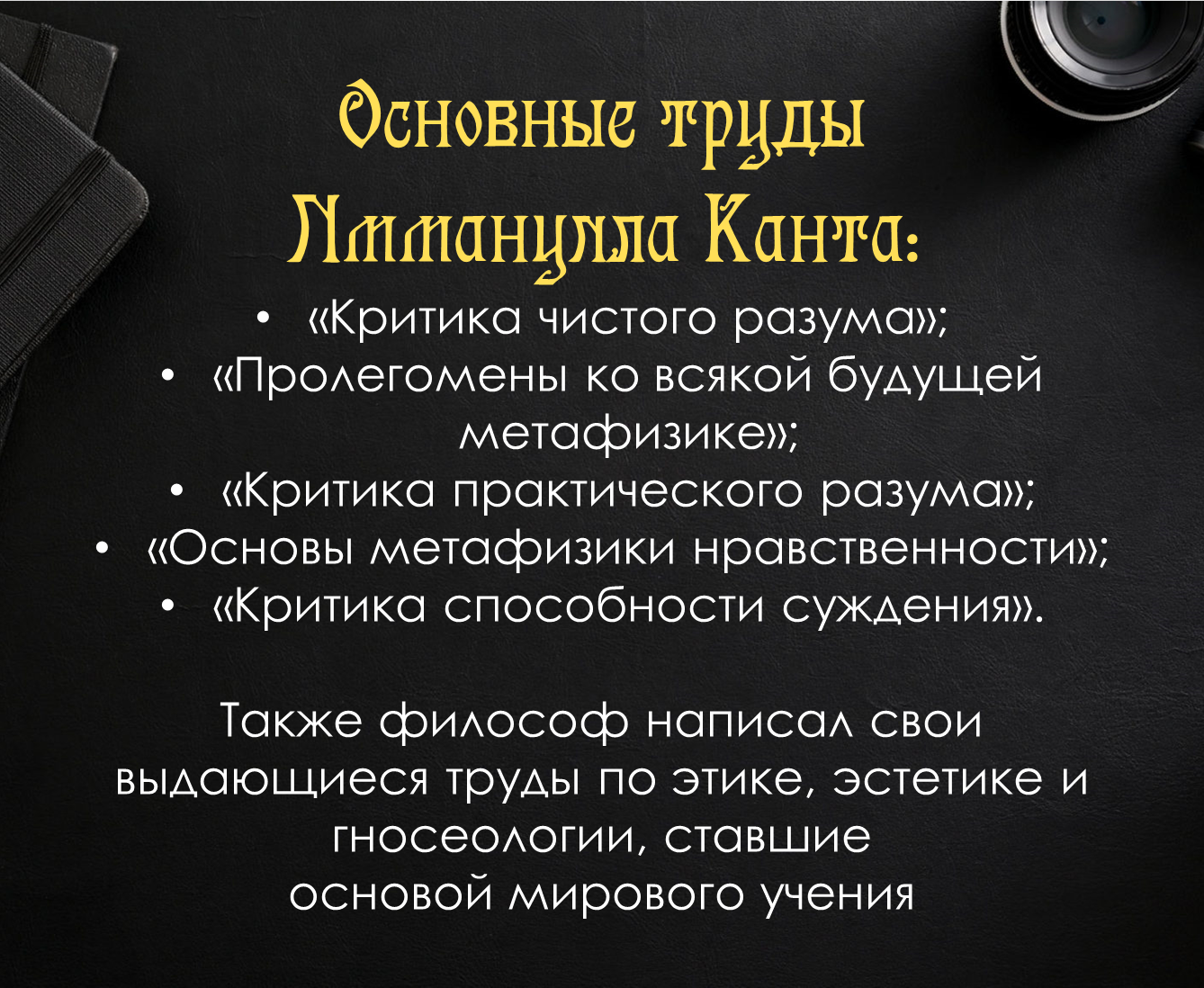 Основные труды Иммануила Канта:

• «Критика чистого разума»;
• «Пролегомены ко всякой будущей метафизике»;
• «Критика практического разума»;
• «Основы метафизики нравственности»;
• «Критика способности суждения».

Также философ написал свои выдающиеся труды по этике, эстетике и гносеологии, ставшие основой мирового учения